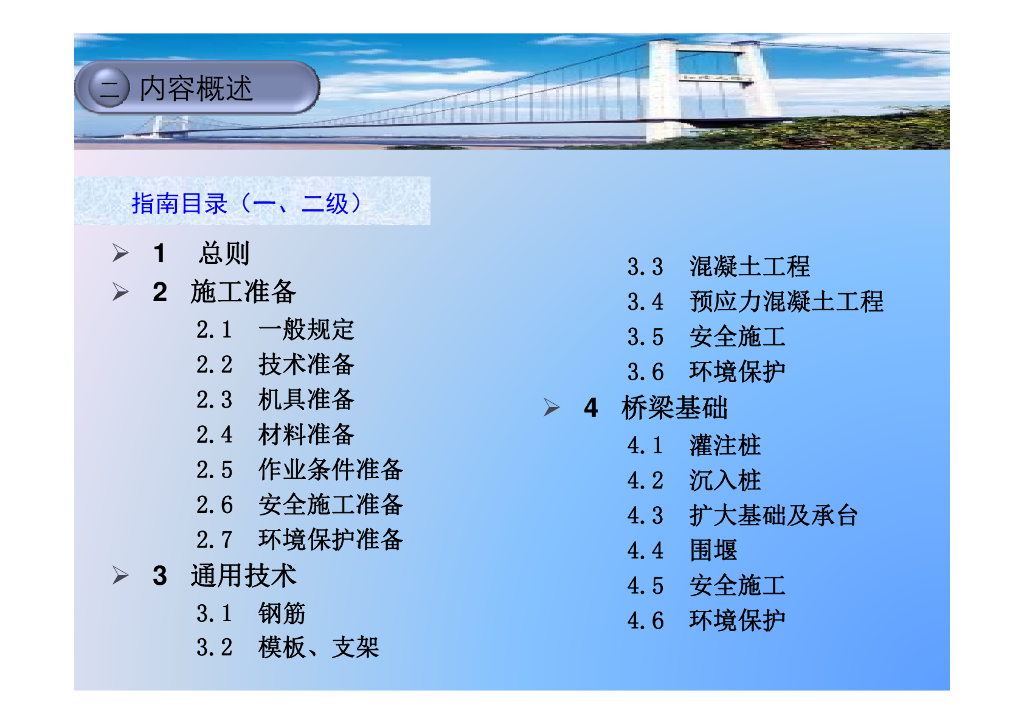 二 内容概述

指南目录（一、二级）

➢ 1 总则
➢ 2 施工准备
2.1 一般规定
2.2 技术准备
2.3 机具准备
2.4 材料准备
2.5 作业条件准备
2.6 安全施工准备
2.7 环境保护准备
➢ 3 通用技术
3.1 钢筋
3.2 模板、支架
3.3 混凝土工程
3.4 预应力混凝土工程
3.5 安全施工
3.6 环境保护
➢ 4 桥梁基础
4.1 灌注桩
4.2 沉入桩
4.3 扩大基础及承台
4.4 围堰
4.5 安全施工
4.6 环境保护